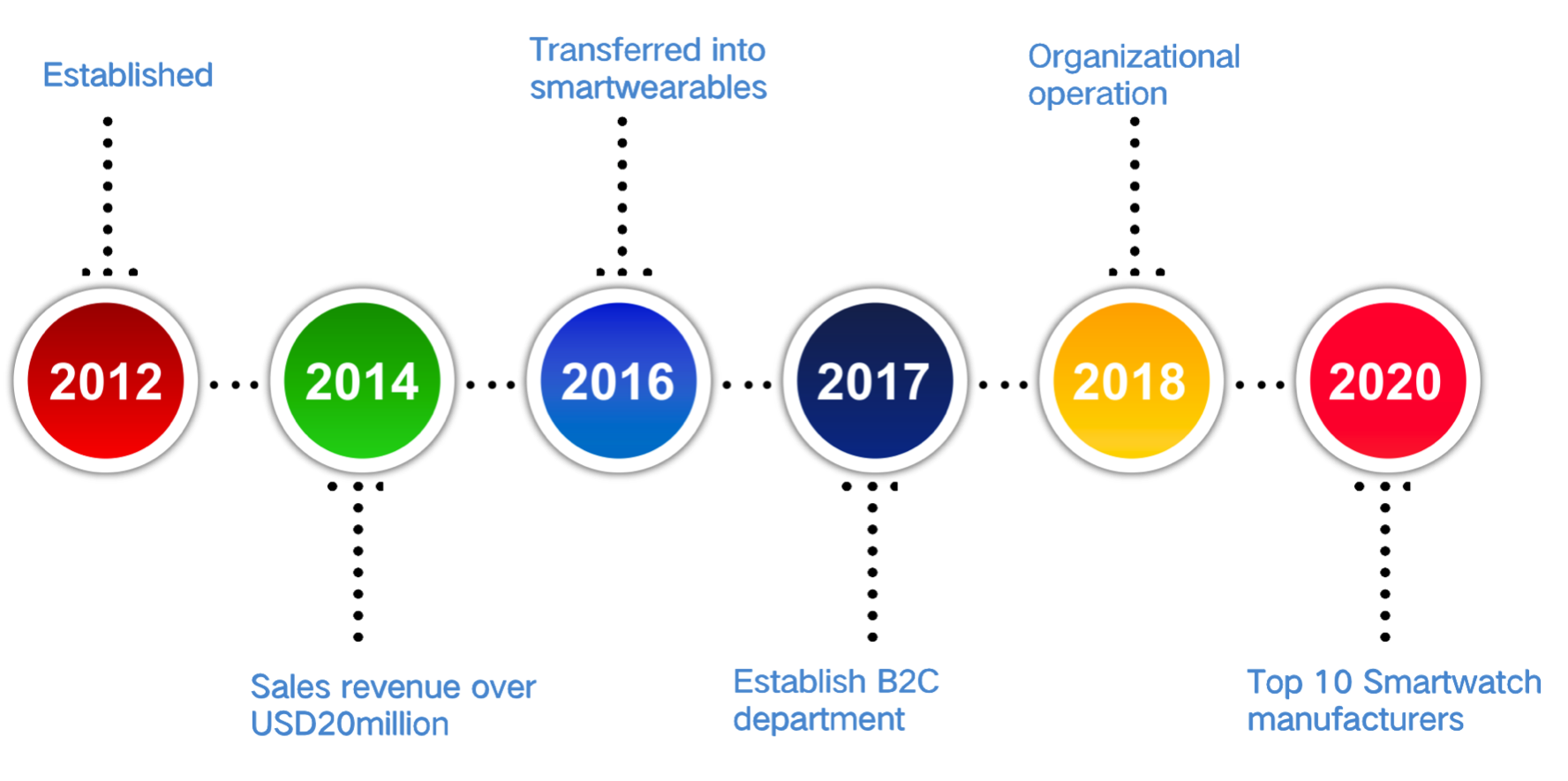 Established

Transferred into smartwearables

Organizational operation

2012

2014

2016

2017

2018

2020

Sales revenue over USD20million

Establish B2C department

Top 10 Smartwatch manufacturers